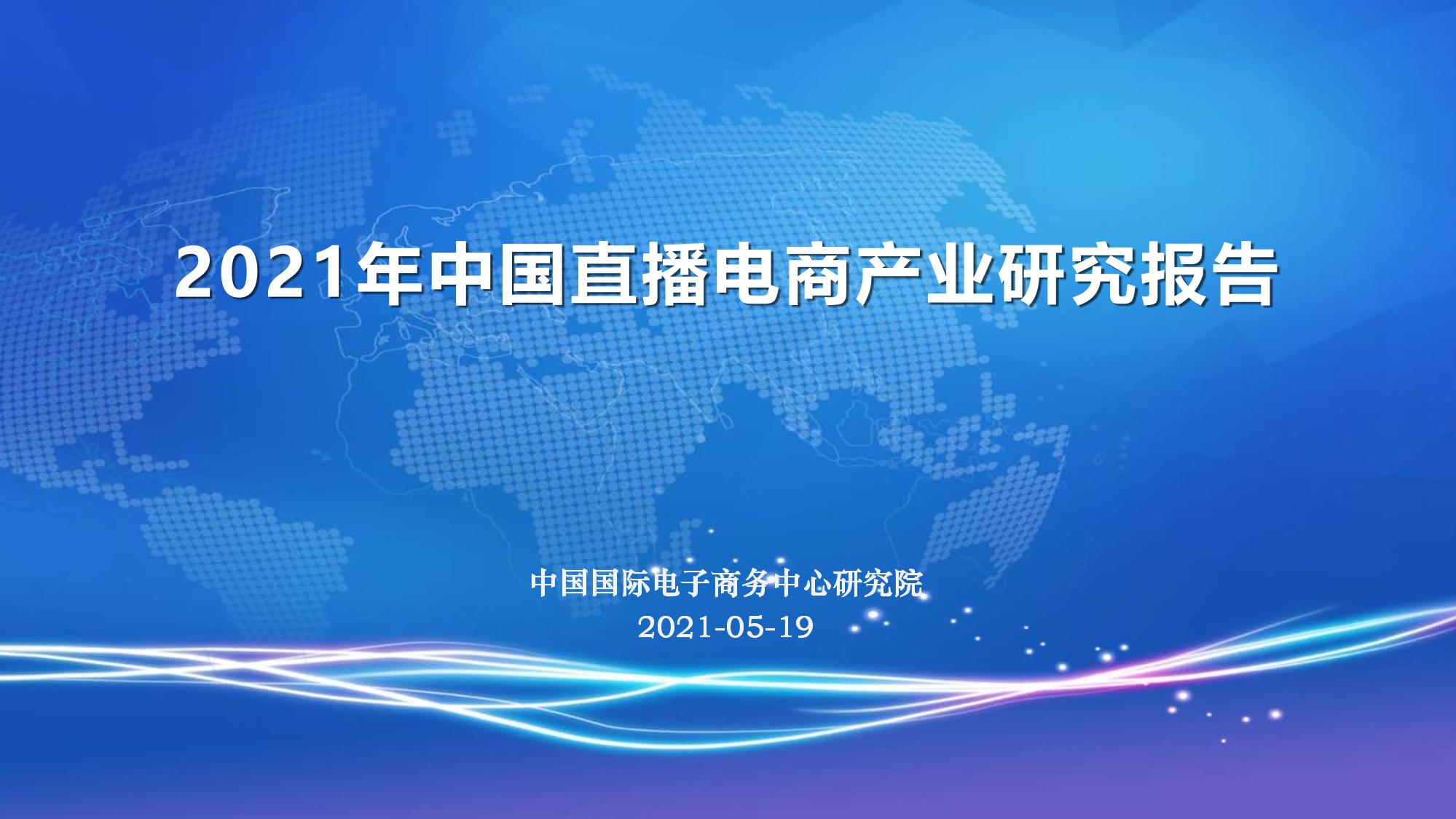 2021年中国直播电商产业研究报告

中国国际电子商务中心研究院
2021-05-19